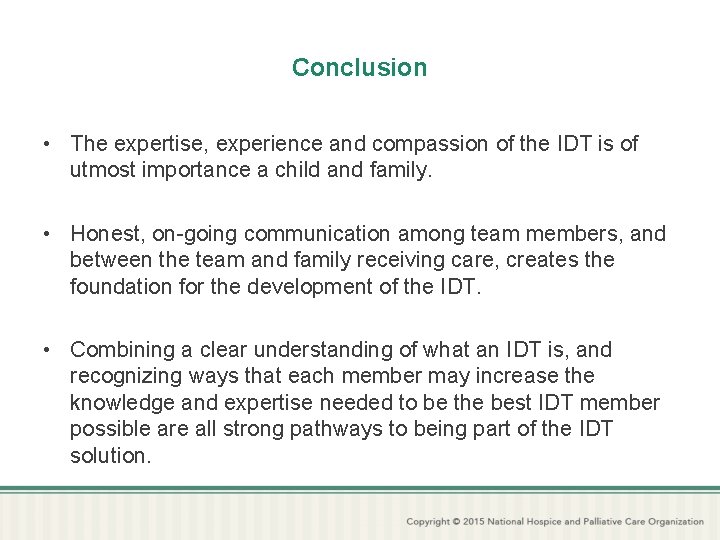 Conclusion

• The expertise, experience and compassion of the IDT is of utmost importance a child and family.

• Honest, on-going communication among team members, and between the team and family receiving care, creates the foundation for the development of the IDT.

• Combining a clear understanding of what an IDT is, and recognizing ways that each member may increase the knowledge and expertise needed to be the best IDT member possible are all strong pathways to being part of the IDT solution.

Copyright © 2015 National Hospice and Palliative Care Organization